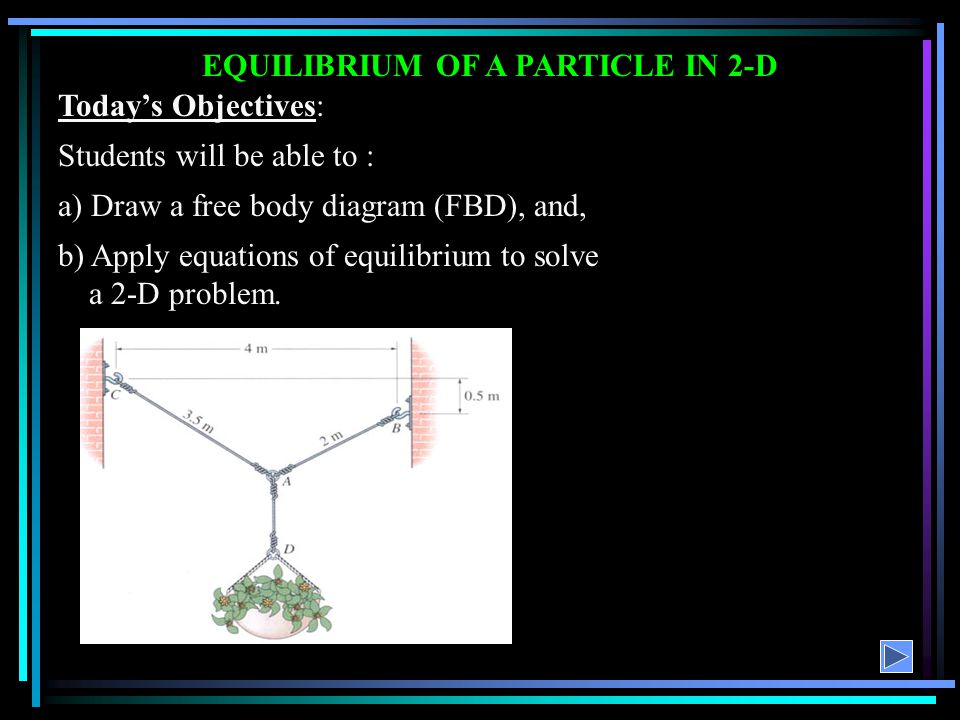 EQUILIBRIUM OF A PARTICLE IN 2-D

Today's Objectives:

Students will be able to :

a) Draw a free body diagram (FBD), and,

b) Apply equations of equilibrium to solve a 2-D problem.

4 m

0.5 m

C

3.5 m

2 m

B

A

D